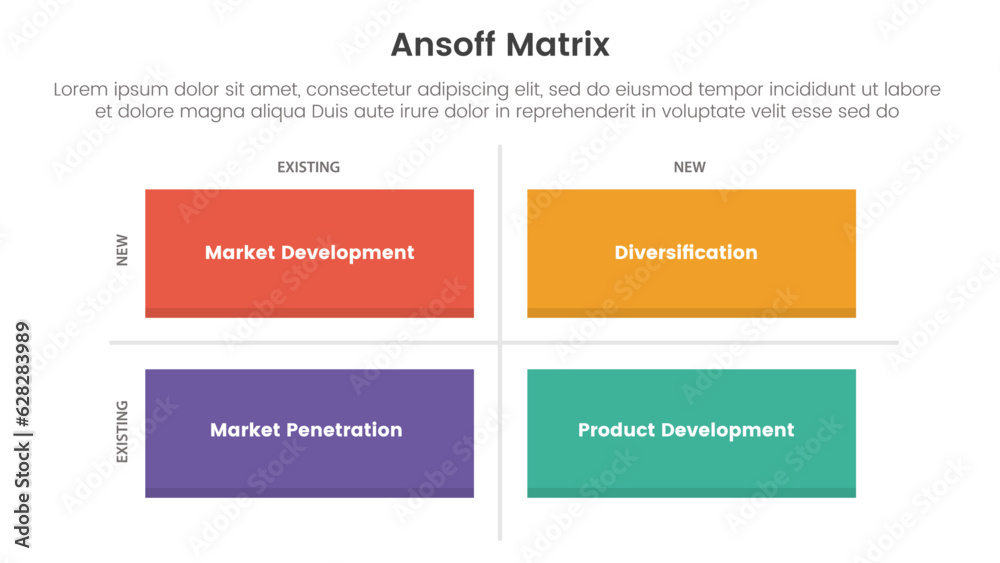 Ansoff Matrix

Lorem ipsum dolor sit amet, consectetur adipiscing elit, sed do eiusmod tempor incididunt ut labore et dolore magna aliqua Duis aute irure dolor in reprehenderit in voluptate velit esse sed do

EXISTING

NEW

NEW

Market Development

Diversification

EXISTING

Market Penetration

Product Development

Adobe Stock | #628283989